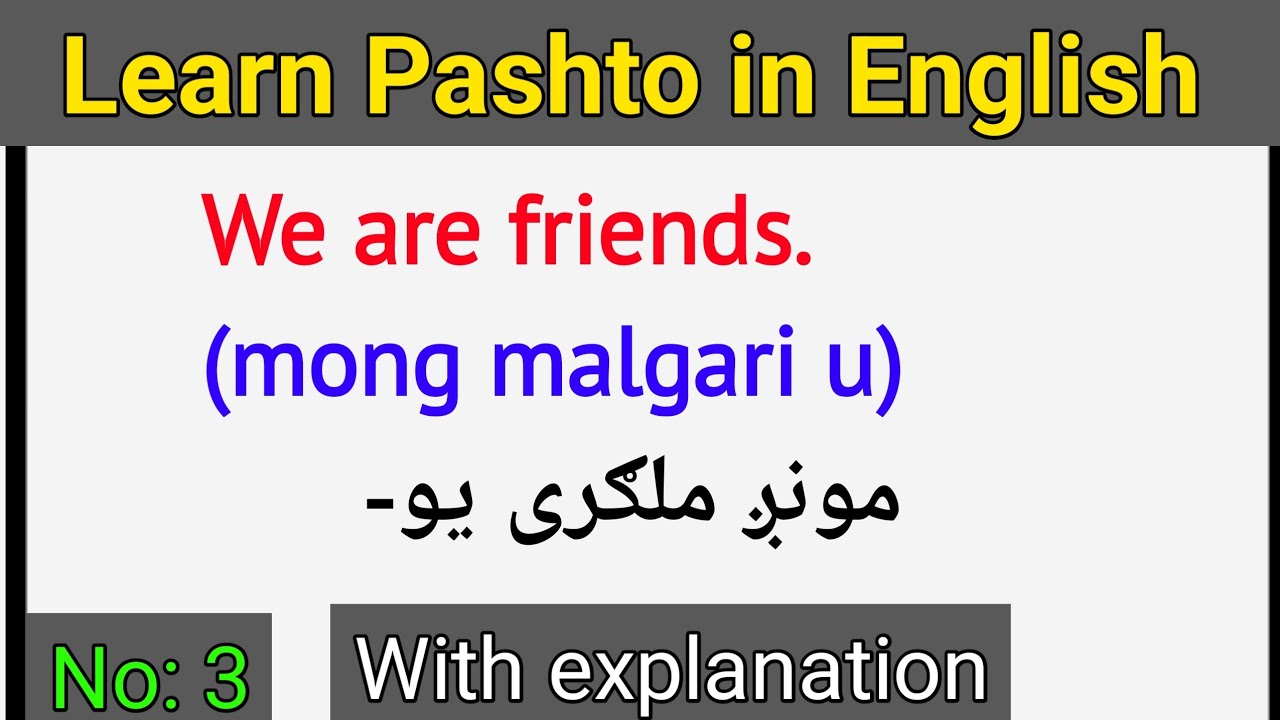 Learn Pashto in English

We are friends.
(mong malgari u)
مونږ ملګری یو-

No: 3

With explanation